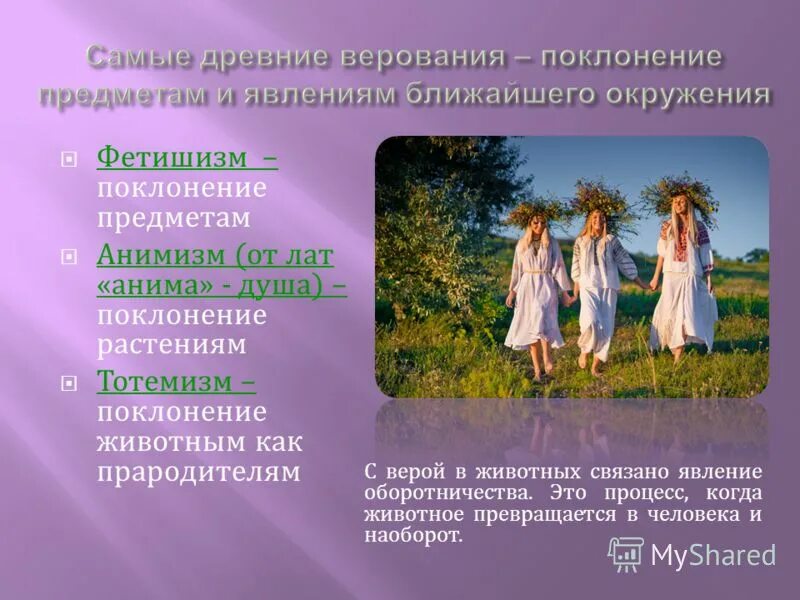 Самые древние верования – поклонение предметам и явлениям ближайшего окружения

Фетишизм – поклонение предметам

Анимизм (от лат «анима» - душа) – поклонение растениям

Тотемизм – поклонение животным как прародителям

С верой в животных связано явление оборотничества. Это процесс, когда животное превращается в человека и наоборот.

MyShared